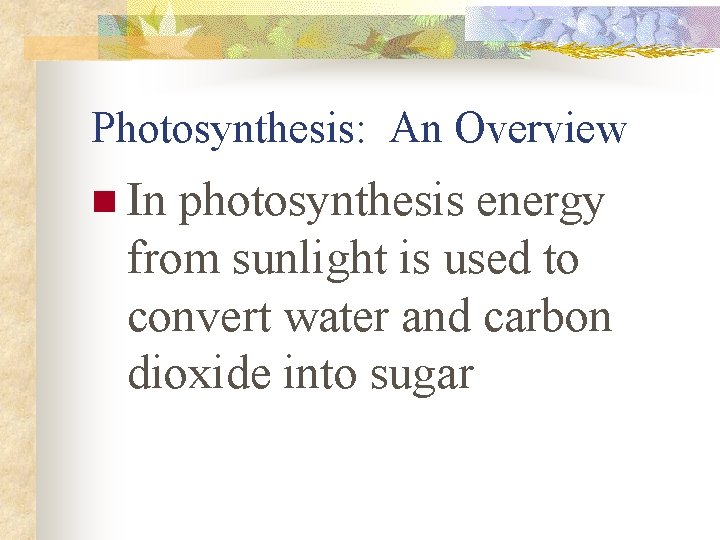 Photosynthesis:  An Overview

In photosynthesis energy from sunlight is used to convert water and carbon dioxide into sugar